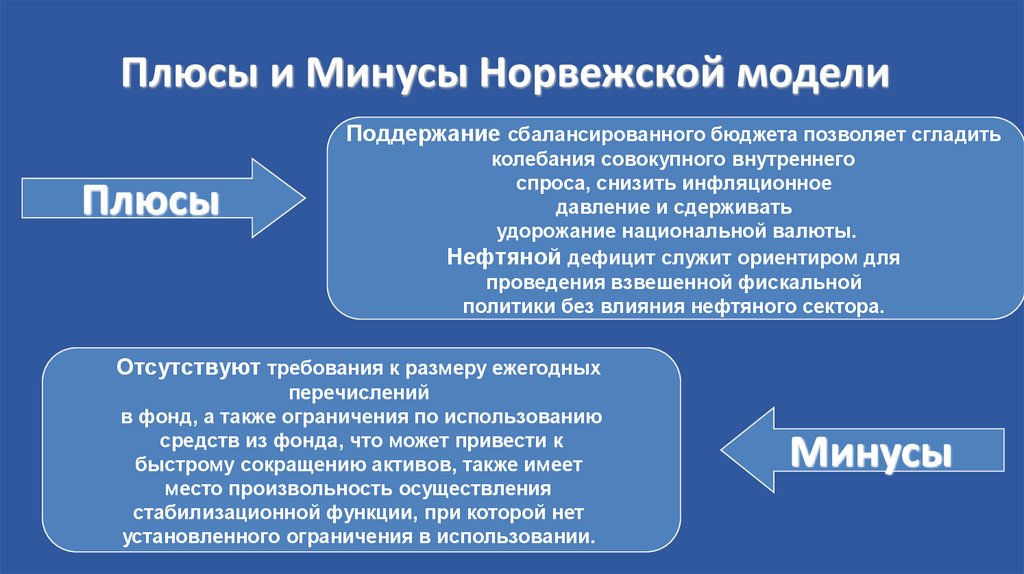 Плюсы и Минусы Норвежской модели

Плюсы

Поддержание сбалансированного бюджета позволяет сгладить колебания совокупного внутреннего спроса, снизить инфляционное давление и сдерживать удорожание национальной валюты.
Нефтяной дефицит служит ориентиром для проведения взвешенной фискальной политики без влияния нефтяного сектора.

Отсутствуют требования к размеру ежегодных перечислений в фонд, а также ограничения по использованию средств из фонда, что может привести к быстрому сокращению активов, также имеет место произвольность осуществления стабилизационной функции, при которой нет установленного ограничения в использовании.

Минусы